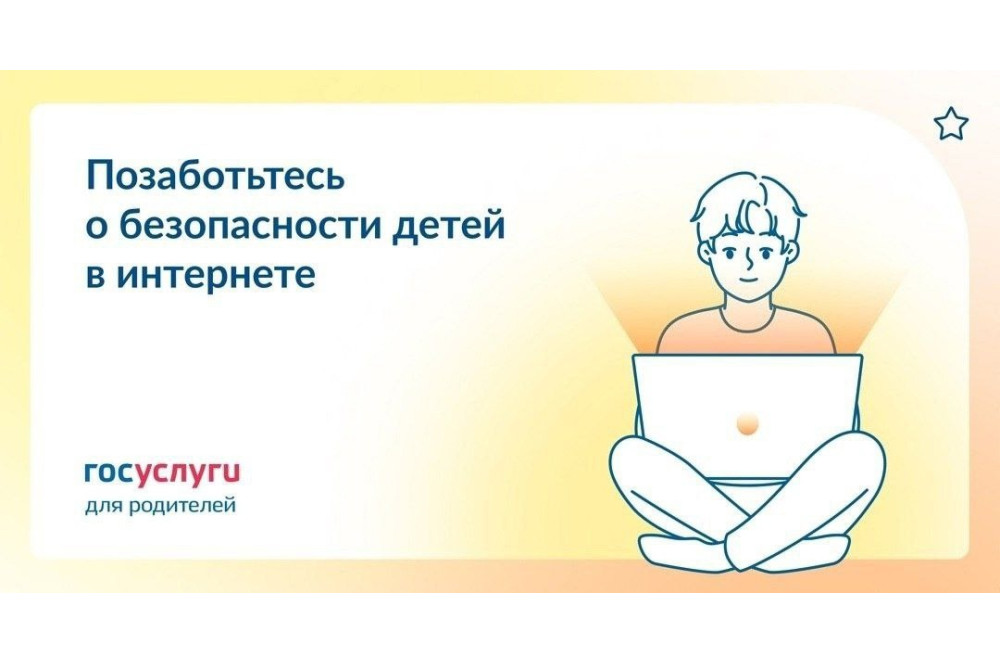 Позаботьтесь о безопасности детей в интернете

госуслуги
для родителей